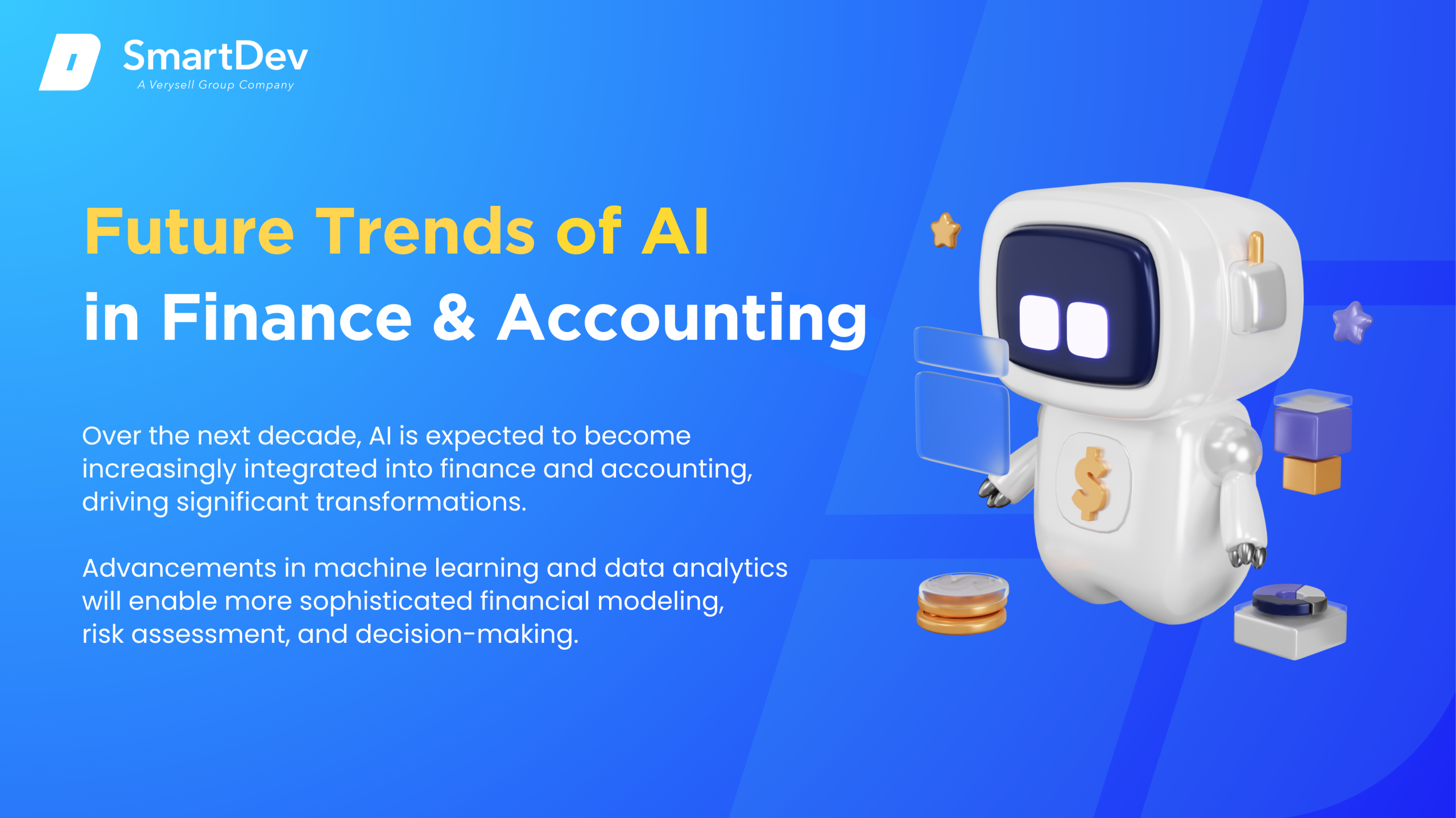 SmartDev
A Verysell Group Company

Future Trends of AI
in Finance & Accounting

Over the next decade, AI is expected to become increasingly integrated into finance and accounting, driving significant transformations.

Advancements in machine learning and data analytics will enable more sophisticated financial modeling, risk assessment, and decision-making.

$